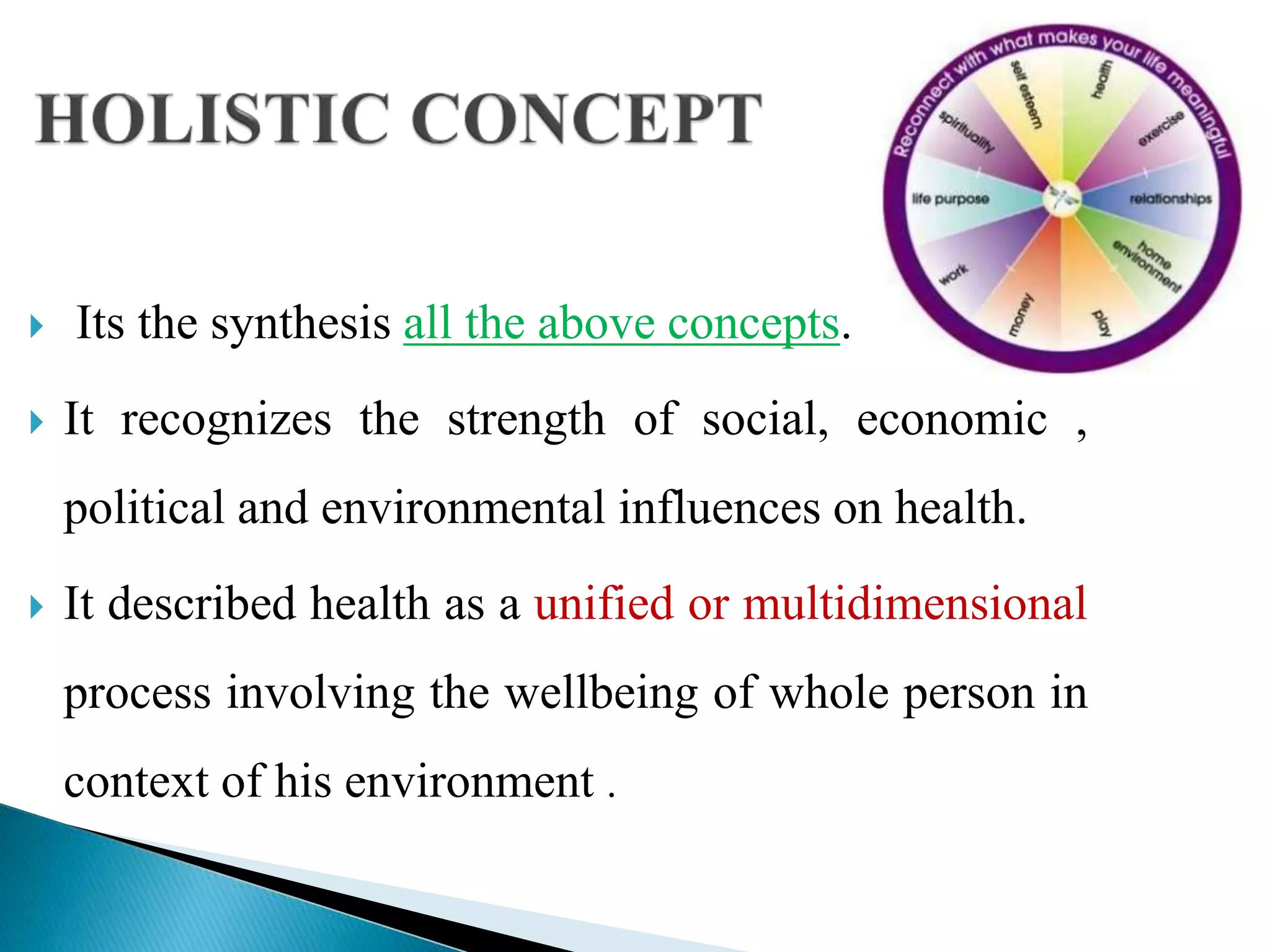 HOLISTIC CONCEPT

Reconnect with what makes your life meaningful

self esteem
health
exercise
relationships
home environment
play
money
work
life purpose
spirituality

Its the synthesis all the above concepts.

It recognizes the strength of social, economic , political and environmental influences on health.

It described health as a unified or multidimensional process involving the wellbeing of whole person in context of his environment .